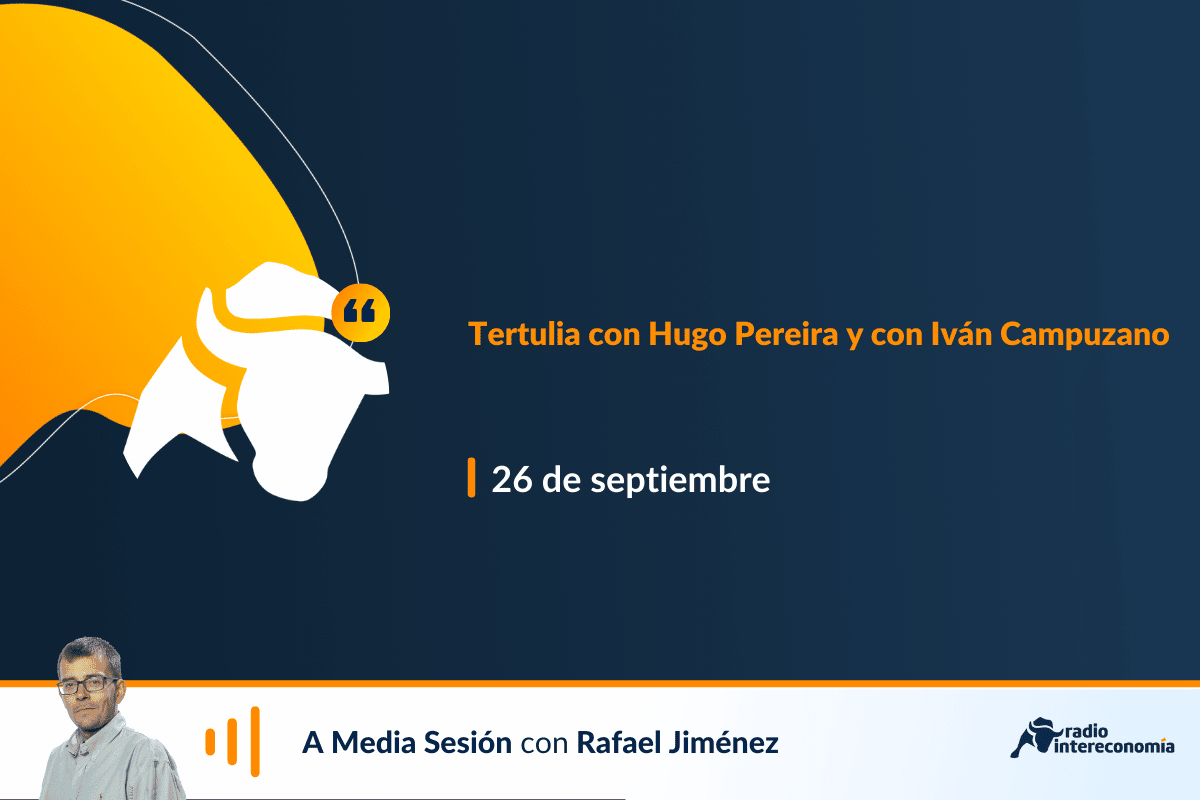 Tertulia con Hugo Pereira y con Iván Campuzano

26 de septiembre

A Media Sesión con Rafael Jiménez

radio intereconomía